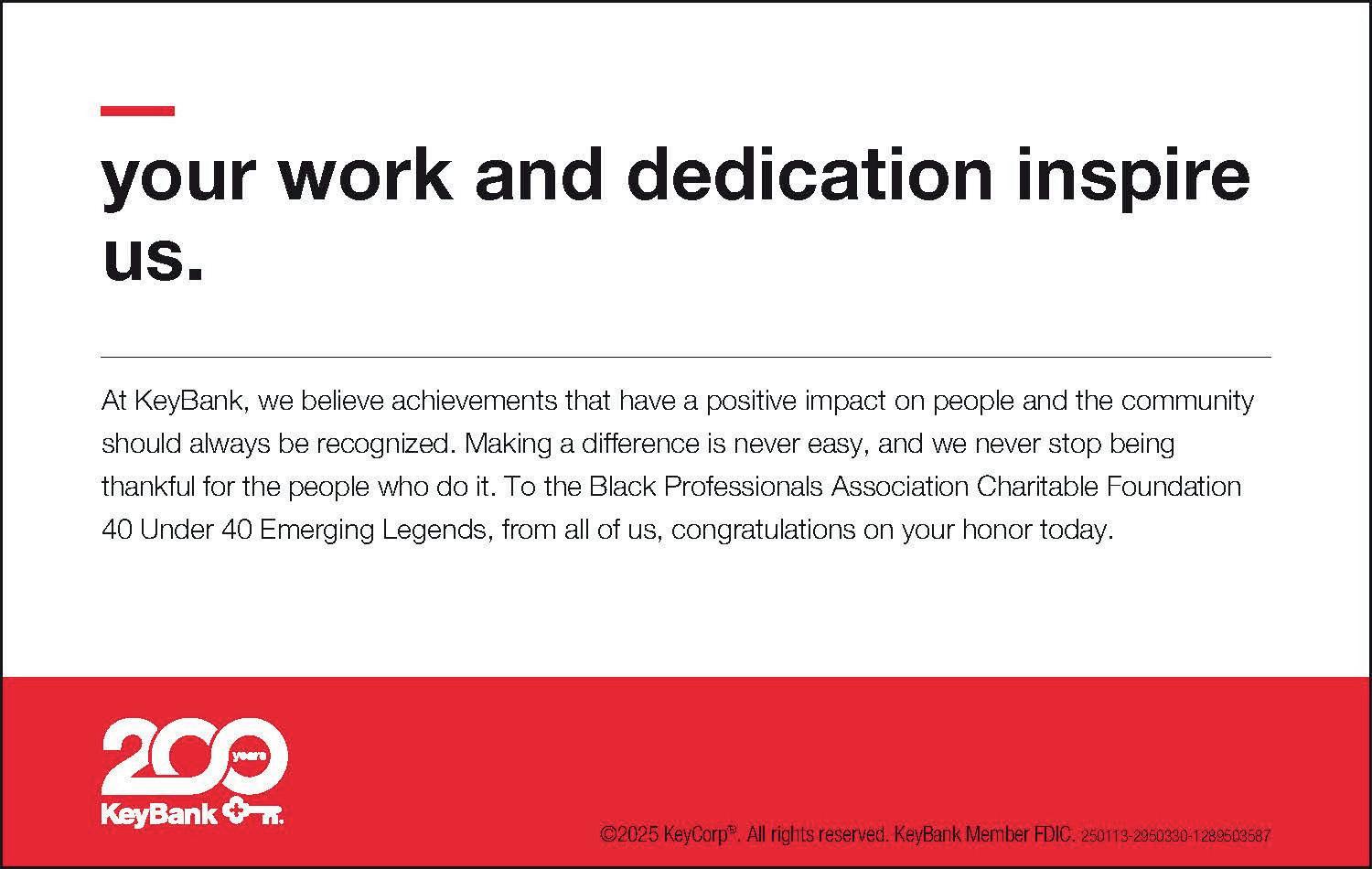 your work and dedication inspire us.

At KeyBank, we believe achievements that have a positive impact on people and the community should always be recognized. Making a difference is never easy, and we never stop being thankful for the people who do it. To the Black Professionals Association Charitable Foundation 40 Under 40 Emerging Legends, from all of us, congratulations on your honor today.

200 years
KeyBank

©2025 KeyCorp®. All rights reserved. KeyBank Member FDIC. 250113-2950330-1289503587